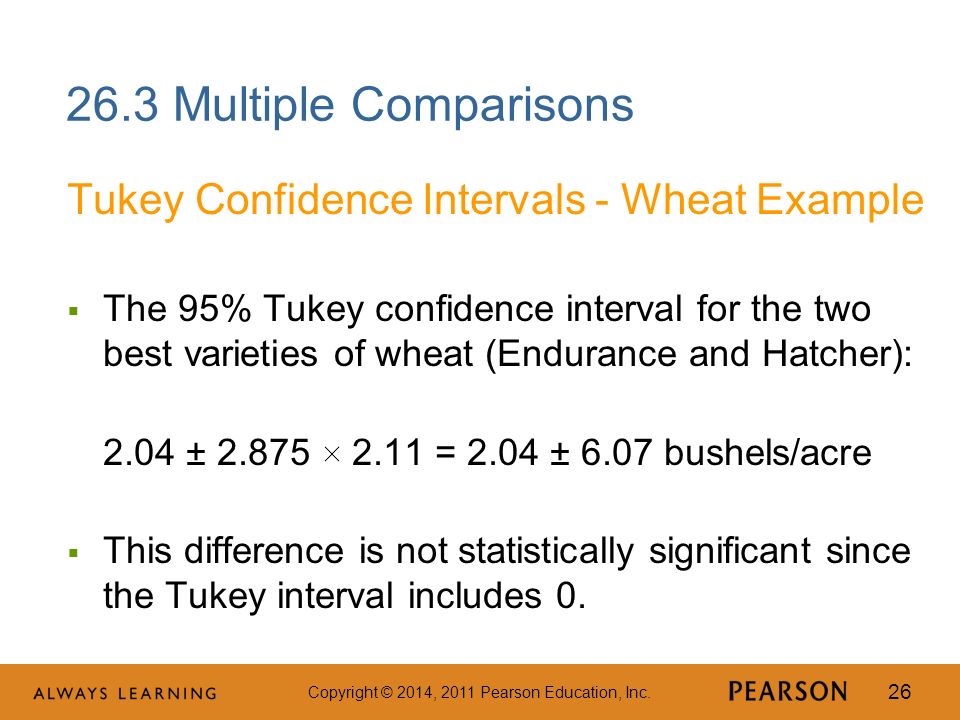 26.3 Multiple Comparisons

Tukey Confidence Intervals - Wheat Example

▪ The 95% Tukey confidence interval for the two best varieties of wheat (Endurance and Hatcher):

$2.04 \pm 2.875 \times 2.11 = 2.04 \pm 6.07$ bushels/acre

▪ This difference is not statistically significant since the Tukey interval includes 0.

ALWAYS LEARNING Copyright © 2014, 2011 Pearson Education, Inc. PEARSON 26